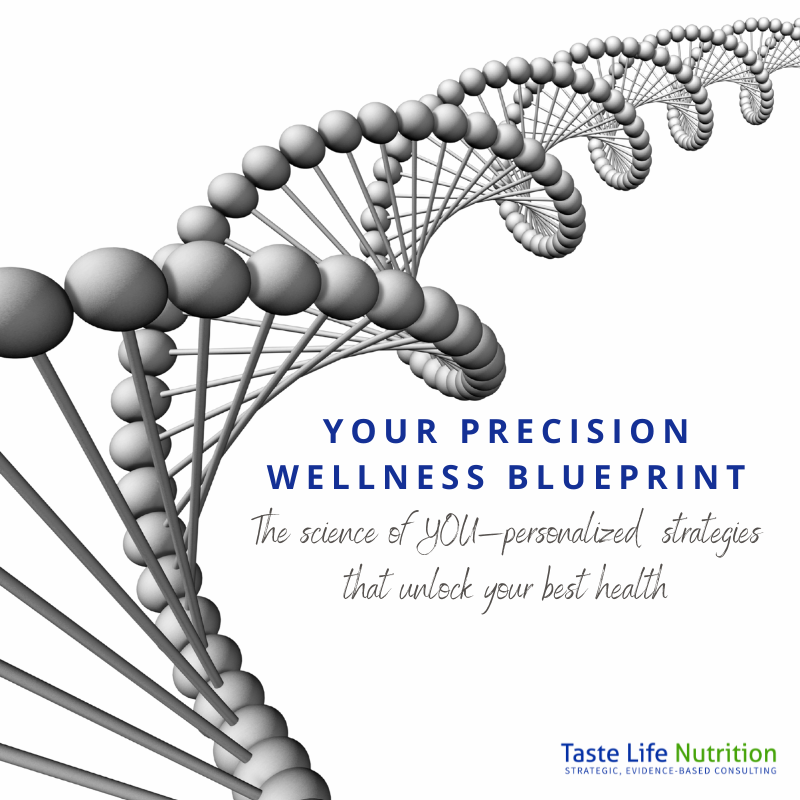 YOUR PRECISION WELLNESS BLUEPRINT

The science of YOU—personalized strategies that unlock your best health

Taste Life Nutrition
STRATEGIC, EVIDENCE-BASED CONSULTING